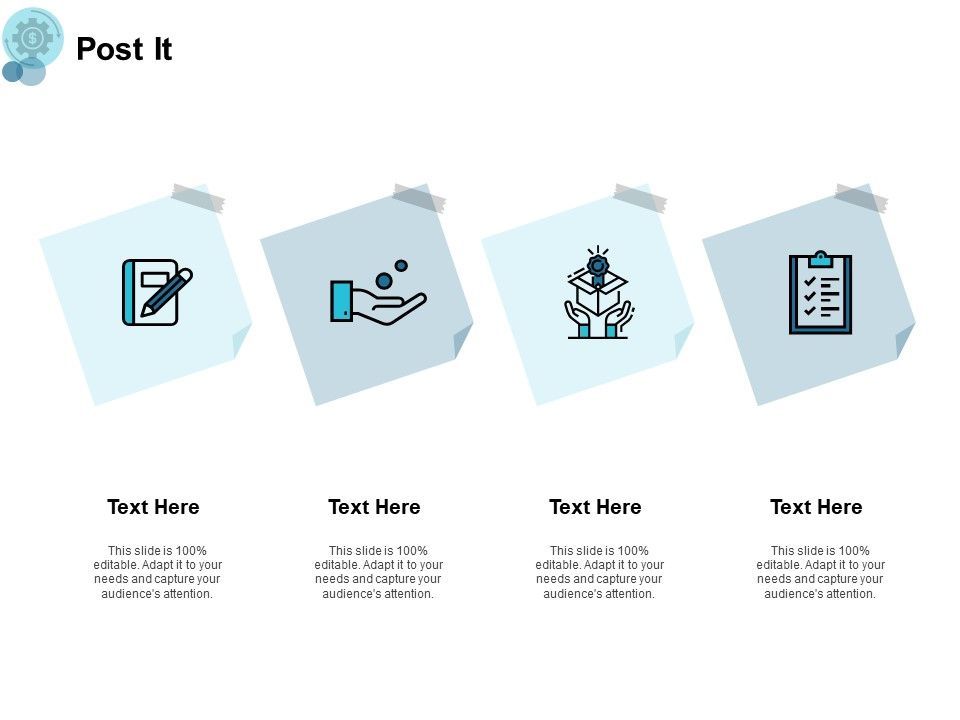 Post It

Text Here

This slide is 100% editable. Adapt it to your needs and capture your audience's attention.

Text Here

This slide is 100% editable. Adapt it to your needs and capture your audience's attention.

Text Here

This slide is 100% editable. Adapt it to your needs and capture your audience's attention.

Text Here

This slide is 100% editable. Adapt it to your needs and capture your audience's attention.